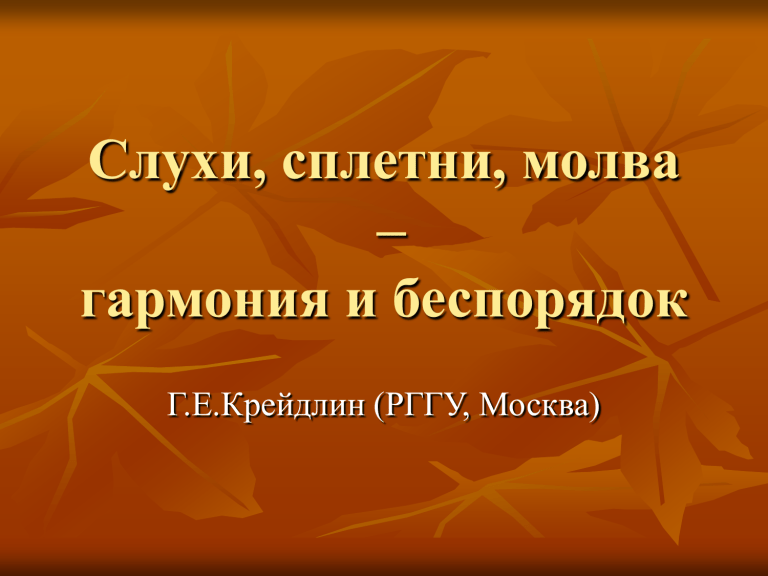 Слухи, сплетни, молва – гармония и беспорядок

Г.Е.Крейдлин (РГГУ, Москва)